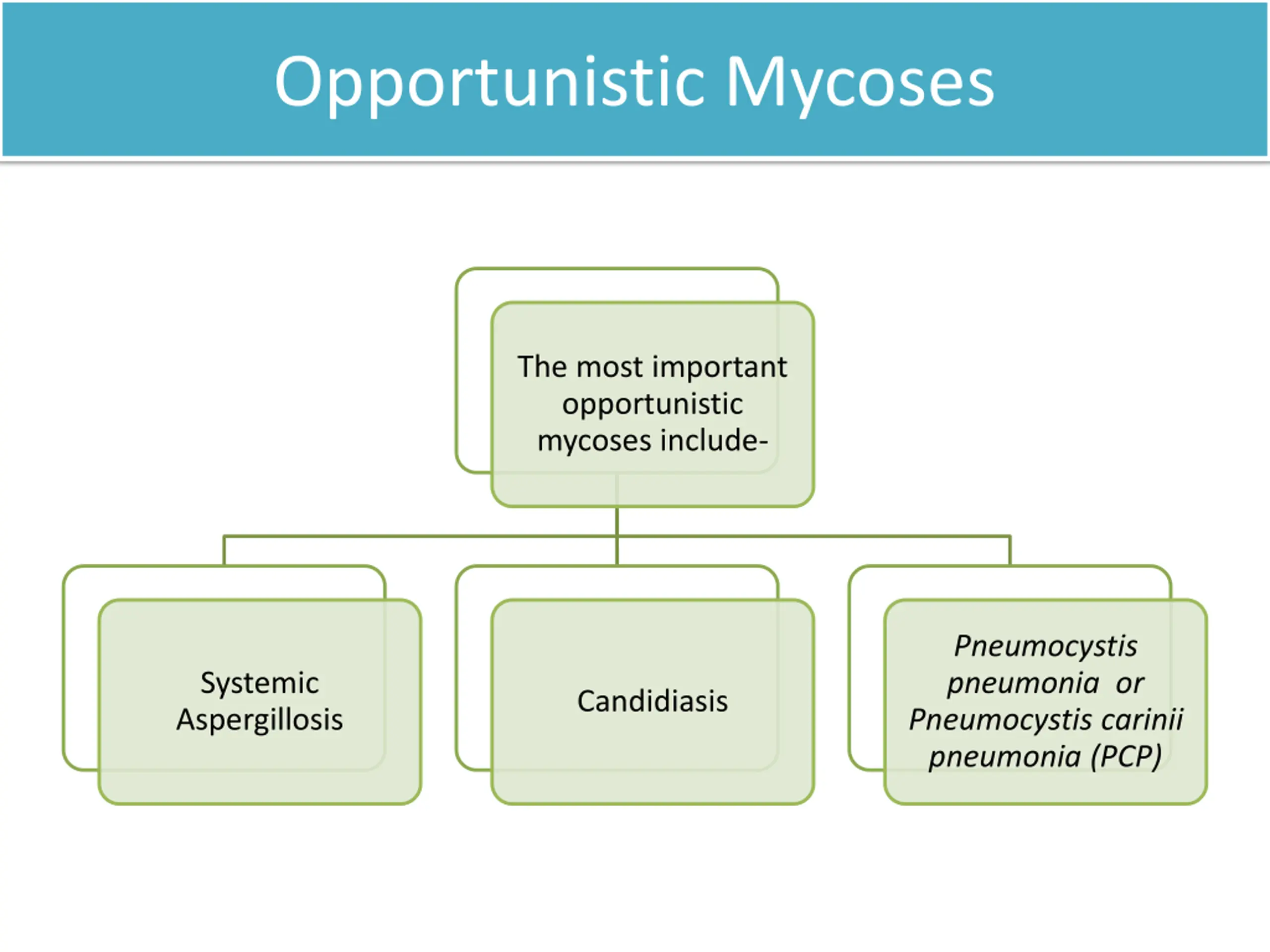 Opportunistic Mycoses

The most important opportunistic mycoses include-

Systemic Aspergillosis

Candidiasis

Pneumocystis pneumonia or Pneumocystis carinii pneumonia (PCP)